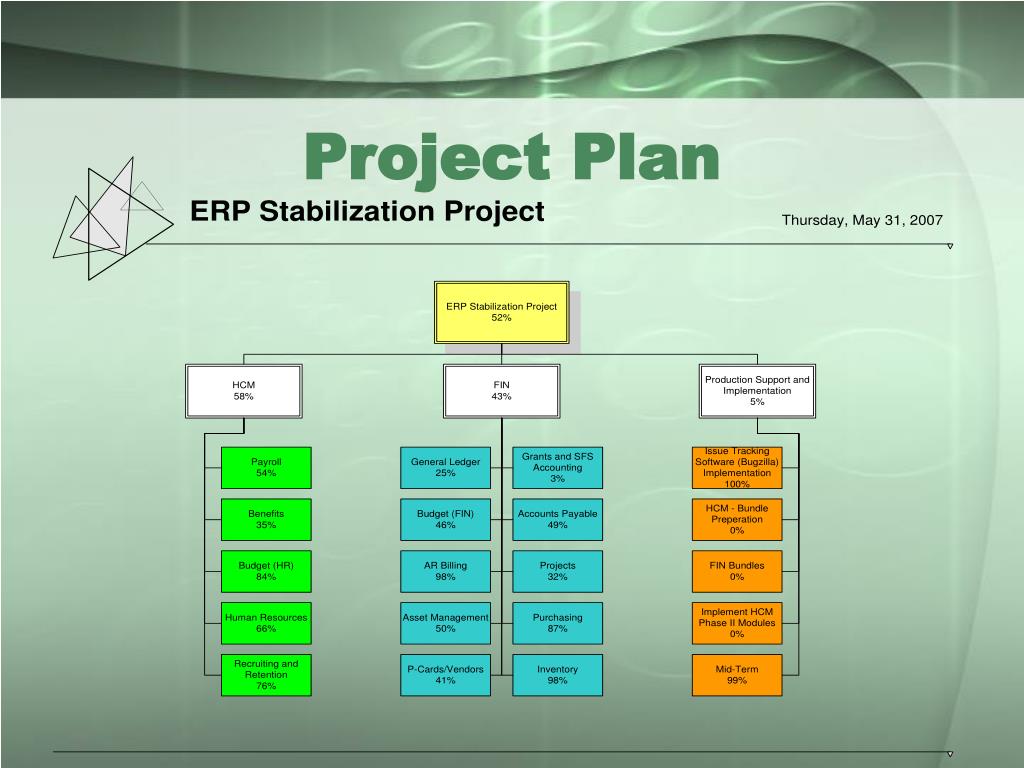 Project Plan

ERP Stabilization Project

Thursday, May 31, 2007

ERP Stabilization Project
52%

HCM
58%

FIN
43%

Production Support and Implementation
5%

Payroll
54%

Benefits
35%

Budget (HR)
84%

Human Resources
66%

Recruiting and Retention
76%

General Ledger
25%

Budget (FIN)
46%

AR Billing
98%

Asset Management
50%

P-Cards/Vendors
41%

Grants and SFS Accounting
3%

Accounts Payable
49%

Projects
32%

Purchasing
87%

Inventory
98%

Issue Tracking Software (Bugzilla) Implementation
100%

HCM - Bundle Preperation
0%

FIN Bundles
0%

Implement HCM Phase II Modules
0%

Mid-Term
99%